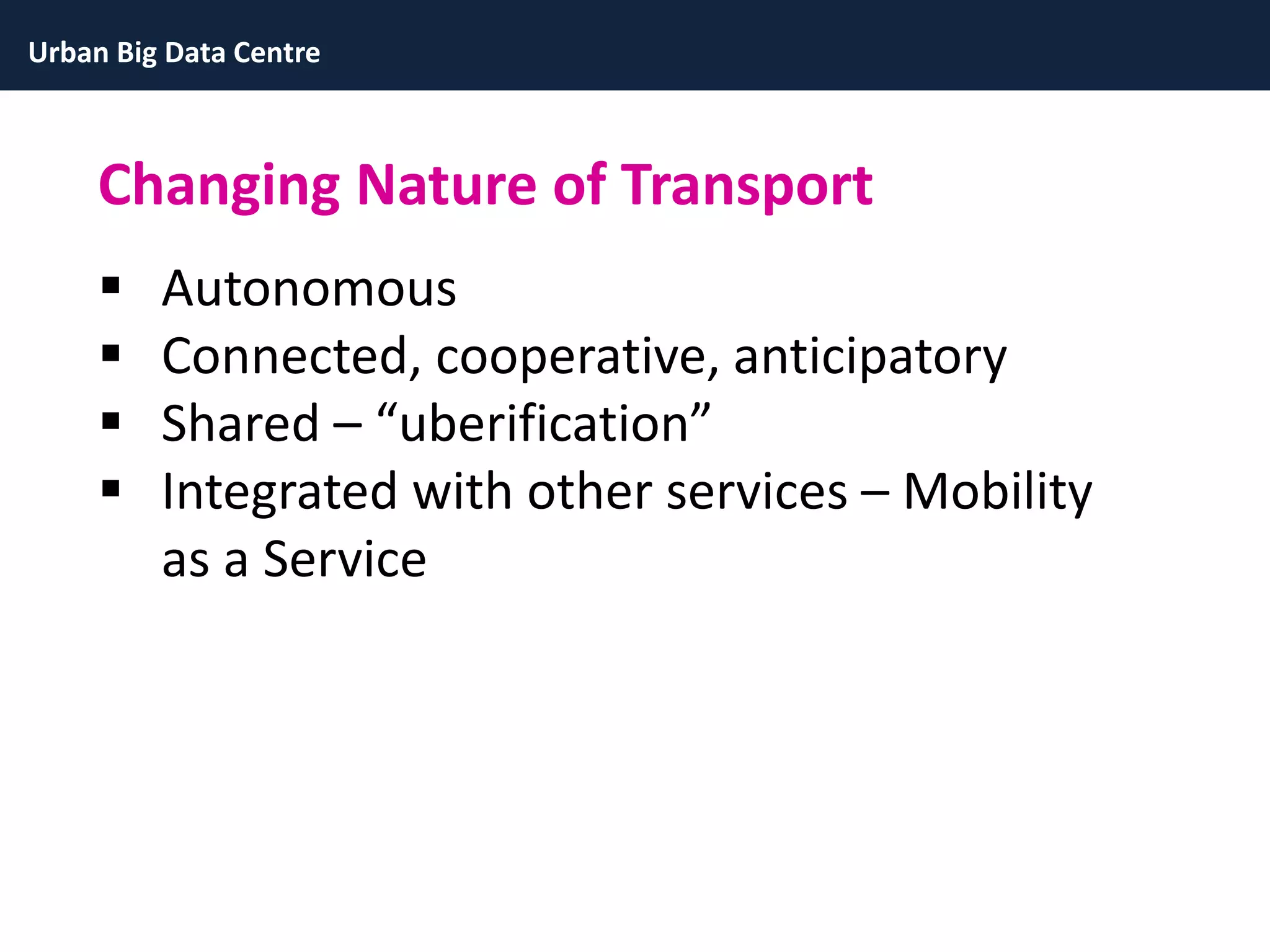 Urban Big Data Centre

Changing Nature of Transport

▪ Autonomous
▪ Connected, cooperative, anticipatory
▪ Shared – “uberification”
▪ Integrated with other services – Mobility as a Service